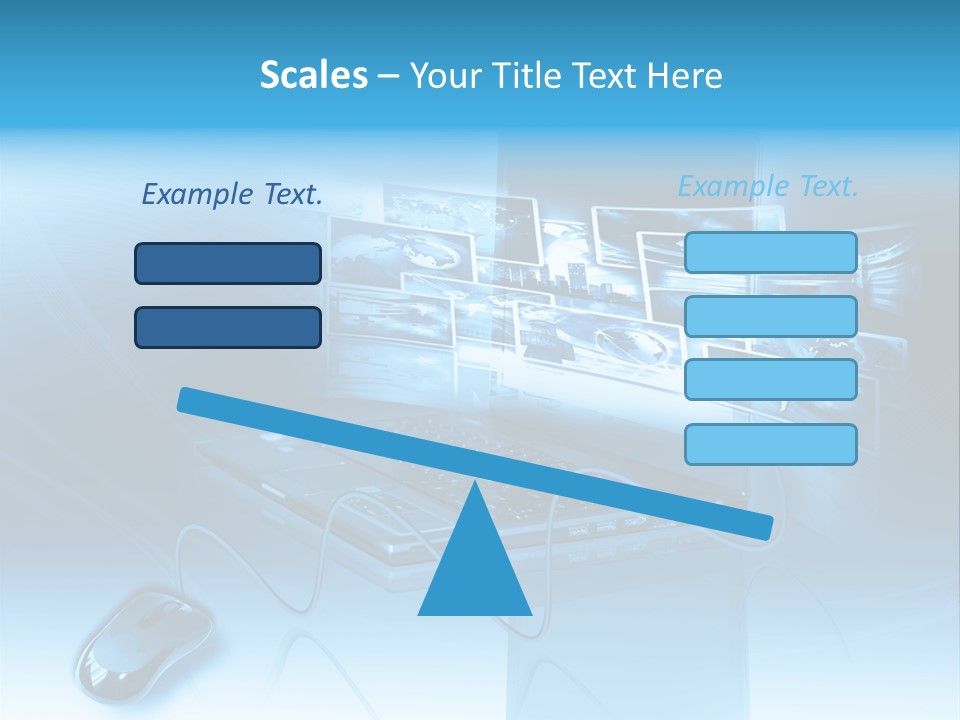 Scales – Your Title Text Here

Example Text.

Example Text.